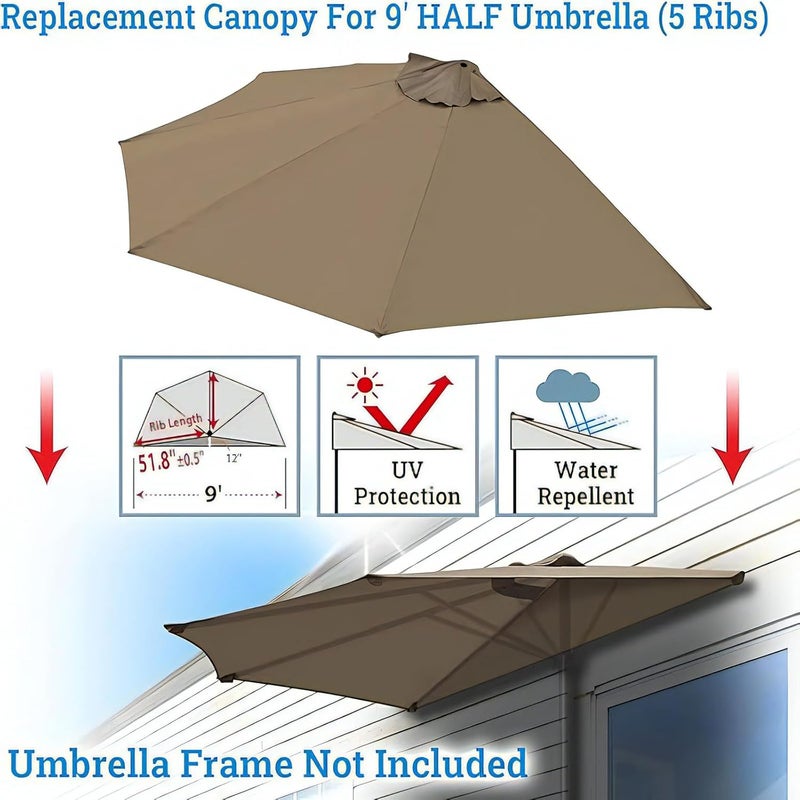 Replacement Canopy For 9' HALF Umbrella (5 Ribs)

Rib Length

51.8" ±0.5"

12"

9'

UV Protection

Water Repellent

Umbrella Frame Not Included